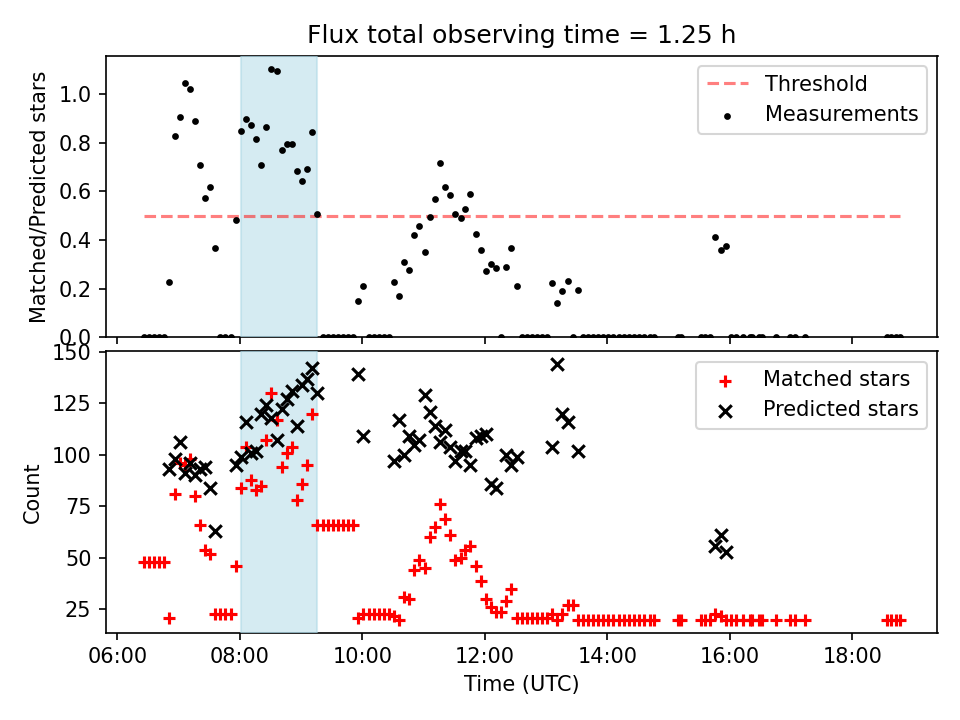 Flux total observing time = 1.25 h

Matched/Predicted stars

1.0
0.8
0.6
0.4
0.2
0.0

Threshold
Measurements

Count

150
125
100
75
50
25

Matched stars
Predicted stars

06:00
08:00
10:00
12:00
14:00
16:00
18:00

Time (UTC)